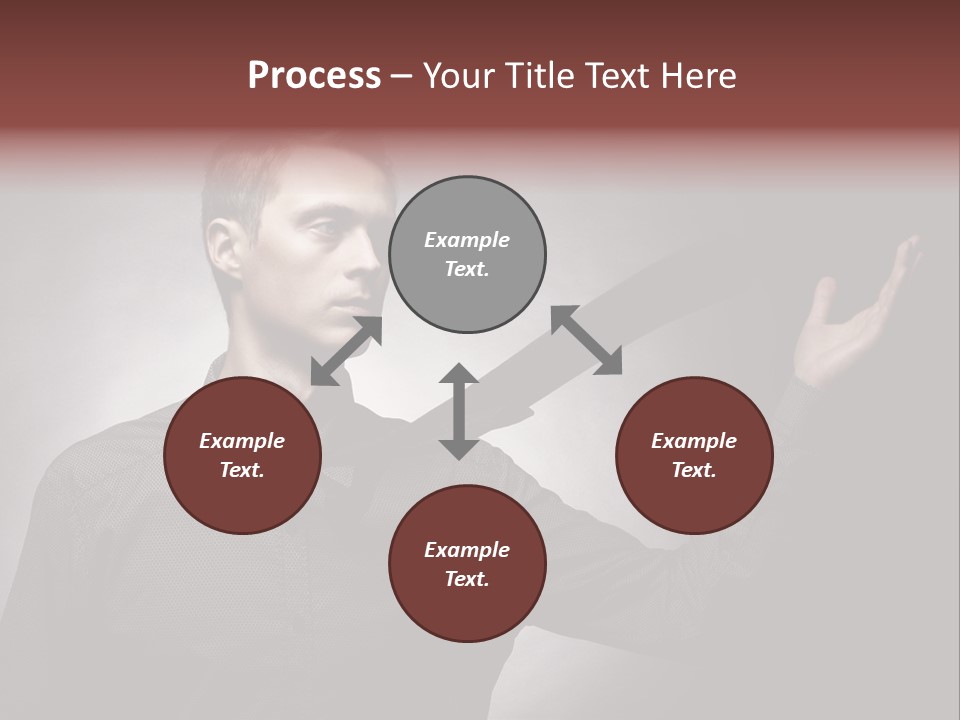 Process – Your Title Text Here

Example Text.

Example Text.

Example Text.

Example Text.